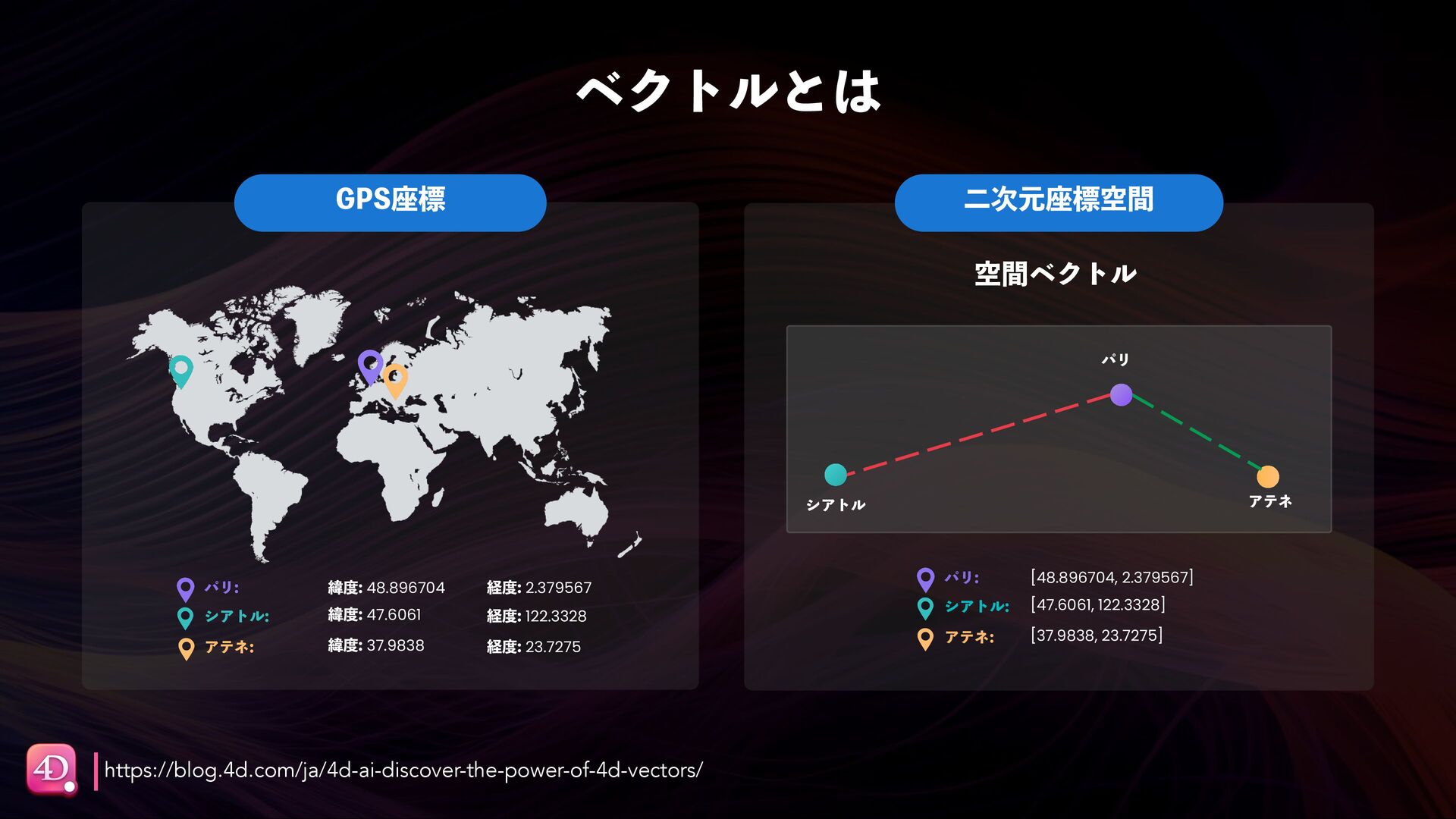 ベクトルとは

GPS座標

パリ: 緯度: 48.896704 経度: 2.379567
シアトル: 緯度: 47.6061 経度: 122.3328
アテネ: 緯度: 37.9838 経度: 23.7275

二次元座標空間

空間ベクトル

パリ
シアトル
アテネ

パリ: [48.896704, 2.379567]
シアトル: [47.6061, 122.3328]
アテネ: [37.9838, 23.7275]

4D
https://blog.4d.com/ja/4d-ai-discover-the-power-of-4d-vectors/